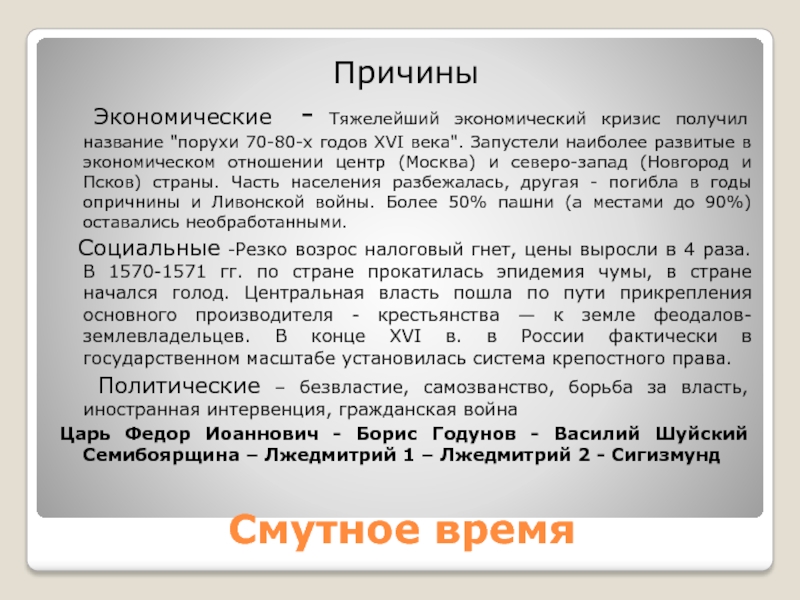 Причины

Экономические - Тяжелейший экономический кризис получил название "порухи 70-80-х годов XVI века". Запустели наиболее развитые в экономическом отношении центр (Москва) и северо-запад (Новгород и Псков) страны. Часть населения разбежалась, другая - погибла в годы опричнины и Ливонской войны. Более 50% пашни (а местами до 90%) оставались необработанными.

Социальные -Резко возрос налоговый гнет, цены выросли в 4 раза. В 1570-1571 гг. по стране прокатилась эпидемия чумы, в стране начался голод. Центральная власть пошла по пути прикрепления основного производителя - крестьянства — к земле феодалов-землевладельцев. В конце XVI в. в России фактически в государственном масштабе установилась система крепостного права.

Политические – безвластие, самозванство, борьба за власть, иностранная интервенция, гражданская война

Царь Федор Иоаннович - Борис Годунов - Василий Шуйский Семибоярщина – Лжедмитрий 1 – Лжедмитрий 2 - Сигизмунд

Смутное время